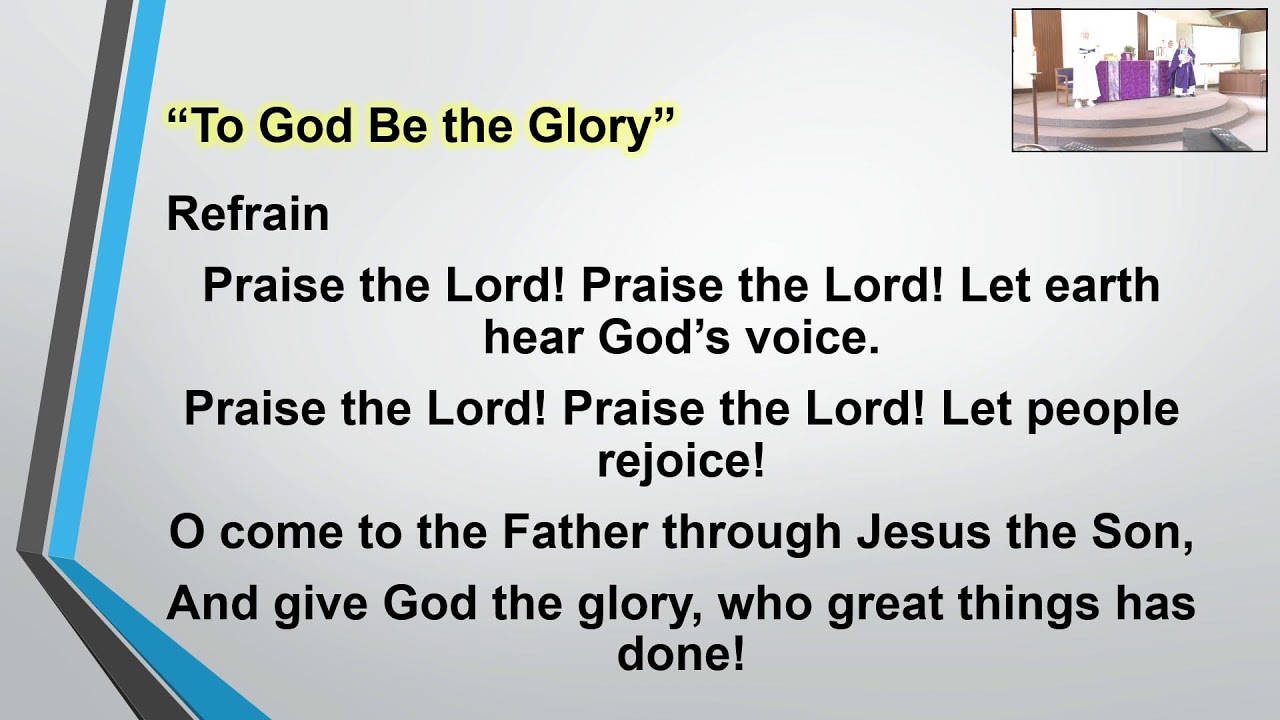 “To God Be the Glory”

Refrain

Praise the Lord! Praise the Lord! Let earth hear God’s voice.

Praise the Lord! Praise the Lord! Let people rejoice!

O come to the Father through Jesus the Son,

And give God the glory, who great things has done!